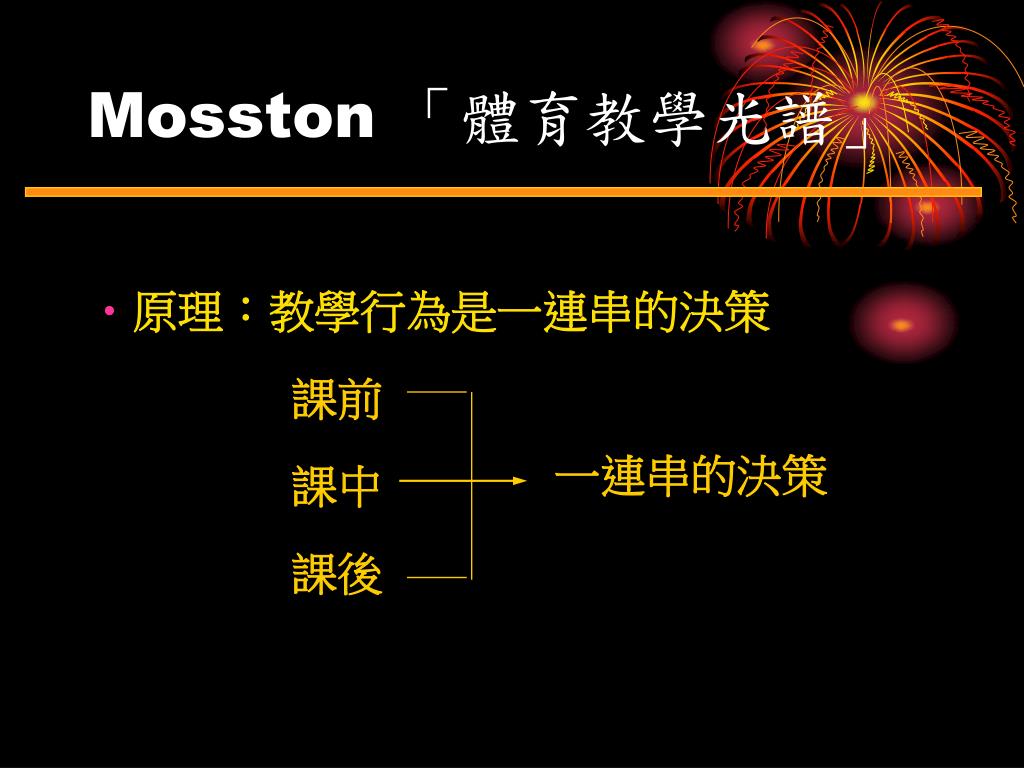 Mosston 「體育教學光譜」

• 原理：教學行為是一連串的決策

課前
課中
課後

一連串的決策